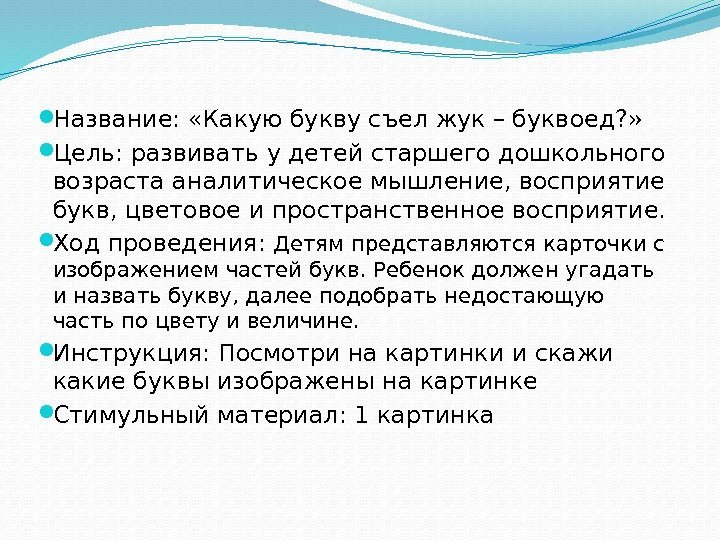 Название: «Какую букву съел жук – буквоед?»

Цель: развивать у детей старшего дошкольного возраста аналитическое мышление, восприятие букв, цветовое и пространственное восприятие.

Ход проведения: Детям представляются карточки с изображением частей букв. Ребенок должен угадать и назвать букву, далее подобрать недостающую часть по цвету и величине.

Инструкция: Посмотри на картинки и скажи какие буквы изображены на картинке

Стимульный материал: 1 картинка